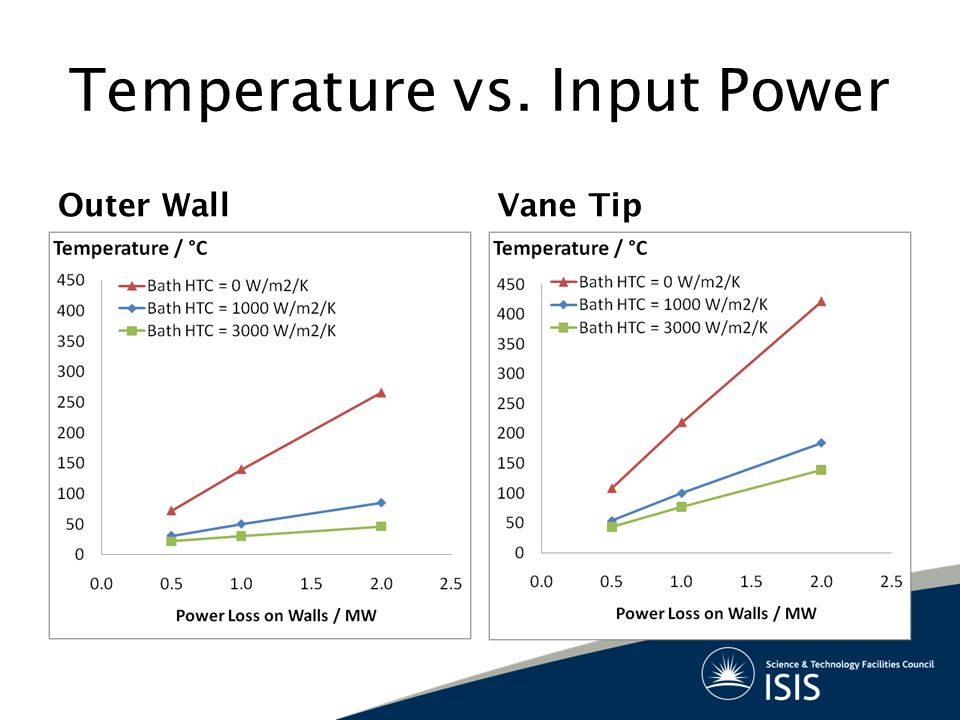 Temperature vs. Input Power

Outer Wall

Temperature / °C

450
400
350
300
250
200
150
100
50
0

Bath HTC = 0 W/m2/K
Bath HTC = 1000 W/m2/K
Bath HTC = 3000 W/m2/K

0.0 0.5 1.0 1.5 2.0 2.5

Power Loss on Walls / MW

Vane Tip

Temperature / °C

450
400
350
300
250
200
150
100
50
0

Bath HTC = 0 W/m2/K
Bath HTC = 1000 W/m2/K
Bath HTC = 3000 W/m2/K

0.0 0.5 1.0 1.5 2.0 2.5

Power Loss on Walls / MW

Science & Technology Facilities Council
ISIS